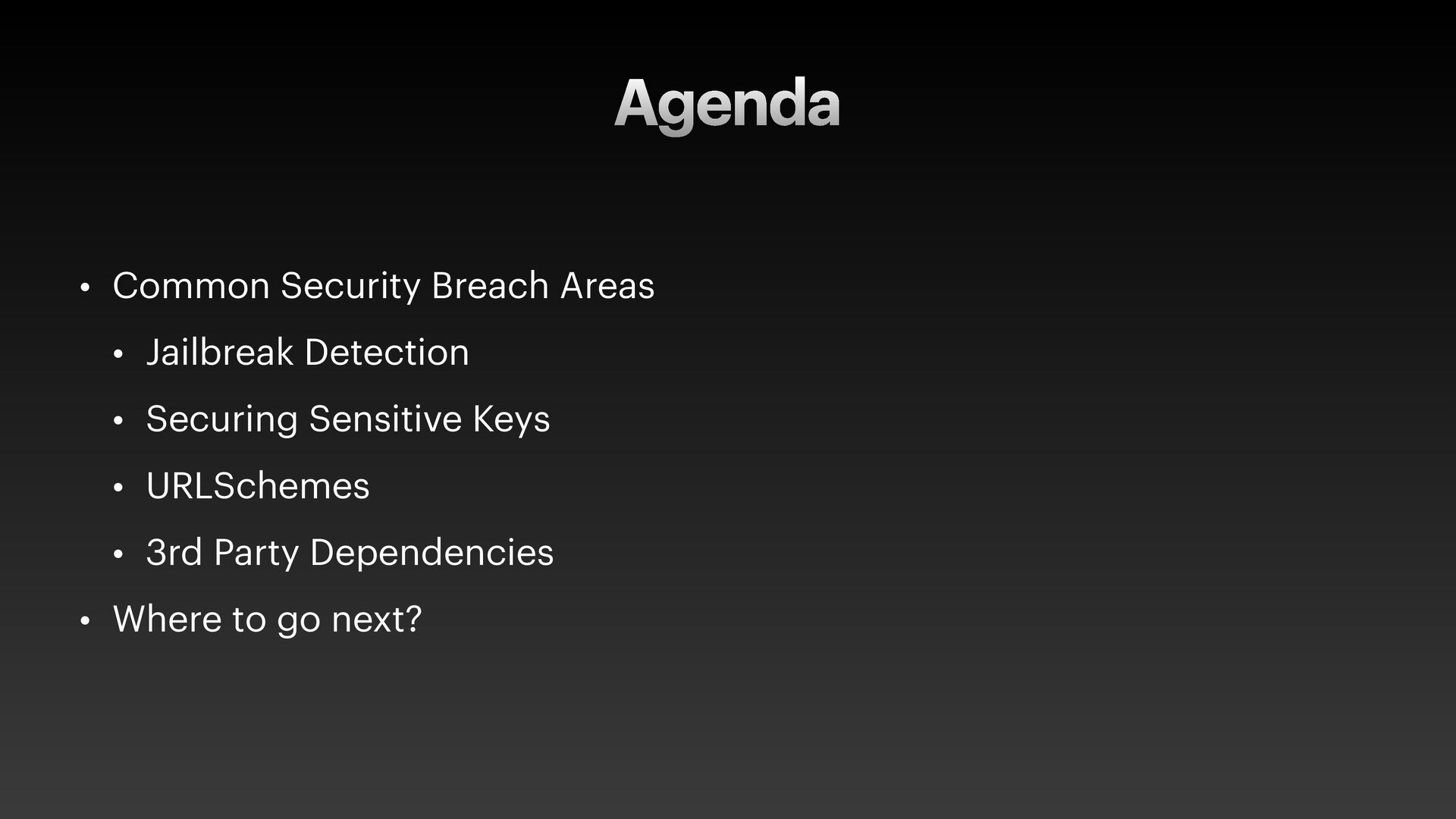 Agenda

• Common Security Breach Areas
  • Jailbreak Detection
  • Securing Sensitive Keys
  • URLSchemes
  • 3rd Party Dependencies
• Where to go next?